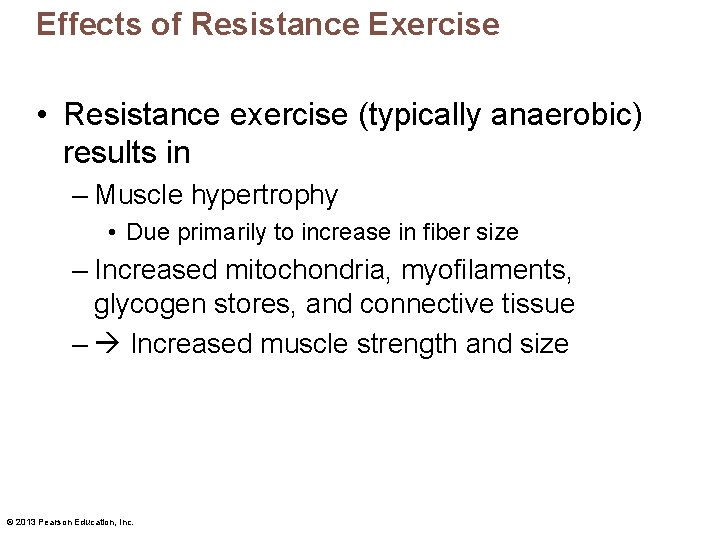 Effects of Resistance Exercise

• Resistance exercise (typically anaerobic) results in
– Muscle hypertrophy
• Due primarily to increase in fiber size
– Increased mitochondria, myofilaments, glycogen stores, and connective tissue
– → Increased muscle strength and size

© 2013 Pearson Education, Inc.